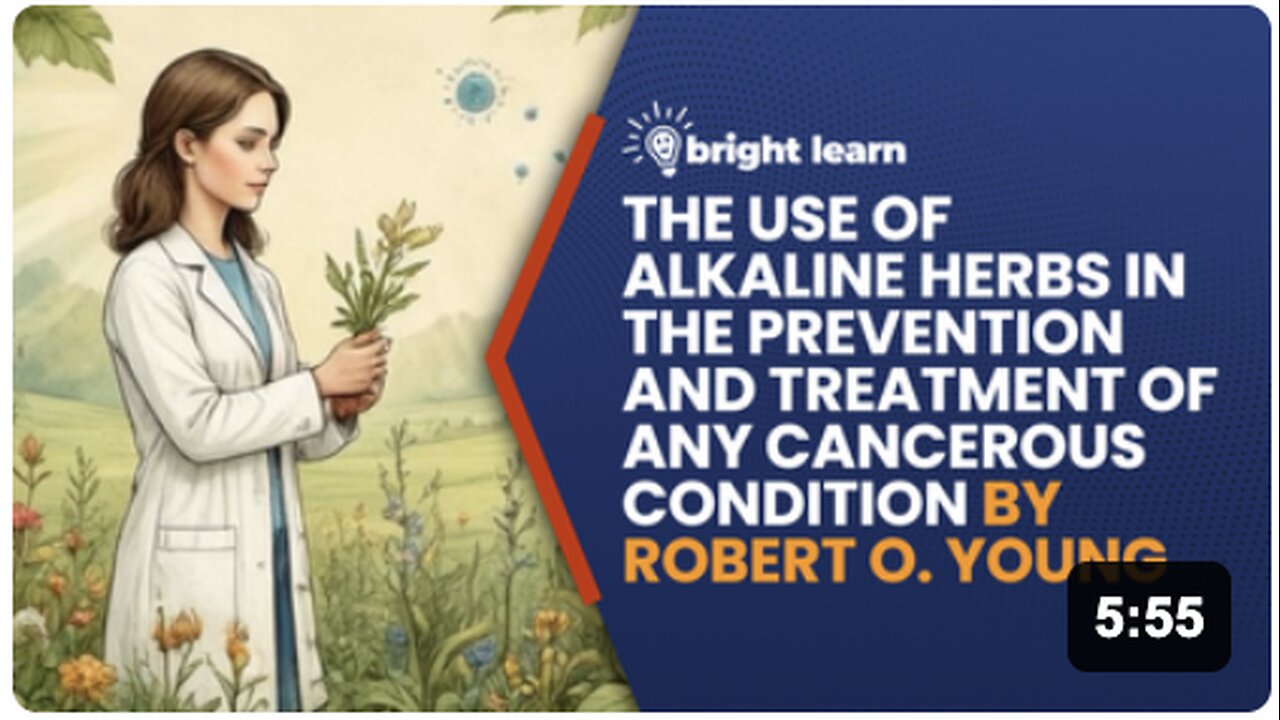 bright learn

THE USE OF ALKALINE HERBS IN THE PREVENTION AND TREATMENT OF ANY CANCEROUS CONDITION BY ROBERT O. YOUNG

5:55